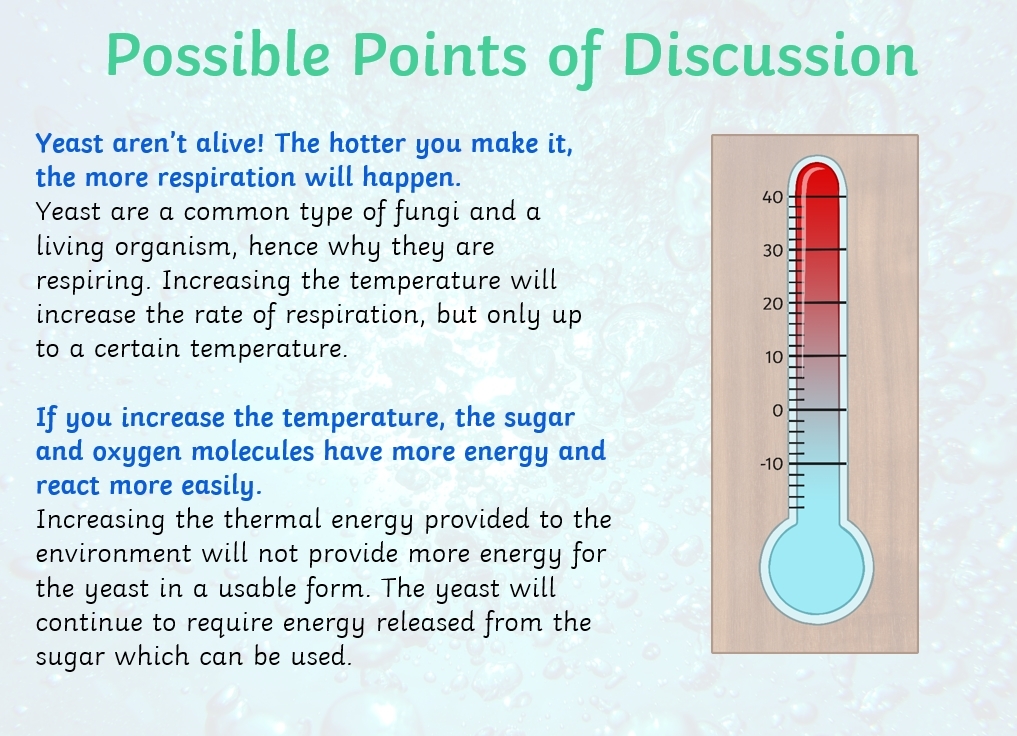 Possible Points of Discussion

Yeast aren't alive! The hotter you make it, the more respiration will happen.
Yeast are a common type of fungi and a living organism, hence why they are respiring. Increasing the temperature will increase the rate of respiration, but only up to a certain temperature.

If you increase the temperature, the sugar and oxygen molecules have more energy and react more easily.
Increasing the thermal energy provided to the environment will not provide more energy for the yeast in a usable form. The yeast will continue to require energy released from the sugar which can be used.

40
30
20
10
0
-10